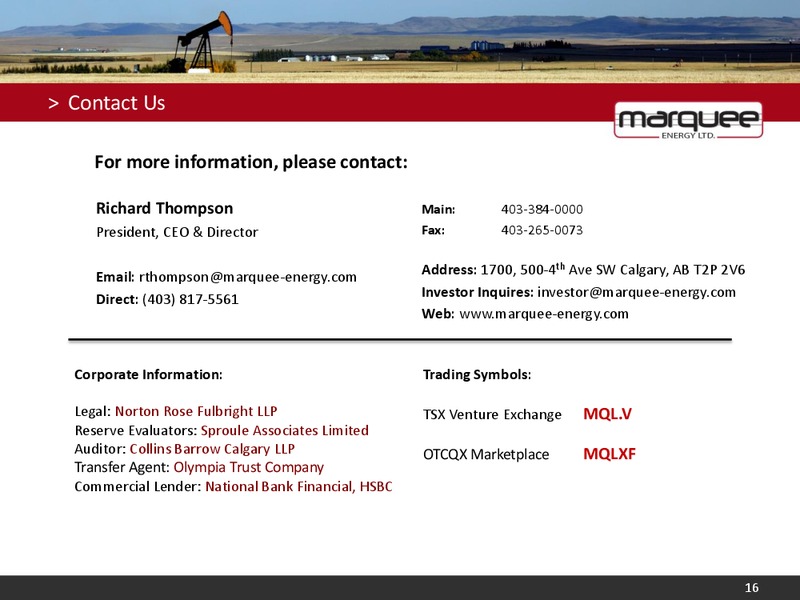 > Contact Us

marquee ENERGY LTD.

For more information, please contact:

Richard Thompson
President, CEO & Director

Email: rthompson@marquee-energy.com
Direct: (403) 817-5561

Main: 403-384-0000
Fax: 403-265-0073

Address: 1700, 500-4$^{th}$ Ave SW Calgary, AB T2P 2V6
Investor Inquires: investor@marquee-energy.com
Web: www.marquee-energy.com

Corporate Information:

Legal: Norton Rose Fulbright LLP
Reserve Evaluators: Sproule Associates Limited
Auditor: Collins Barrow Calgary LLP
Transfer Agent: Olympia Trust Company
Commercial Lender: National Bank Financial, HSBC

Trading Symbols:

TSX Venture Exchange MQL.V

OTCQX Marketplace MQLXF

16